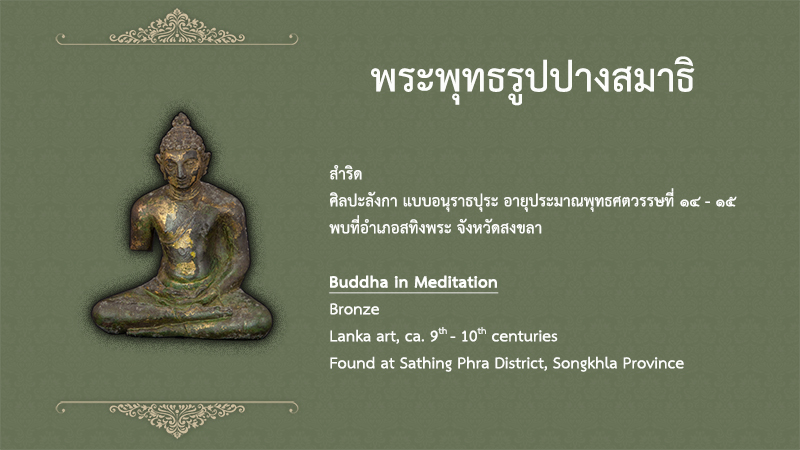 พระพุทธรูปปางสมาธิ

สำริด
ศิลปะลังกา แบบอนุราธปุระ อายุประมาณพุทธศตวรรษที่ ๑๔ - ๑๕
พบที่อำเภอสทิงพระ จังหวัดสงขลา

Buddha in Meditation
Bronze
Lanka art, ca. 9$^{th}$ - 10$^{th}$ centuries
Found at Sathing Phra District, Songkhla Province